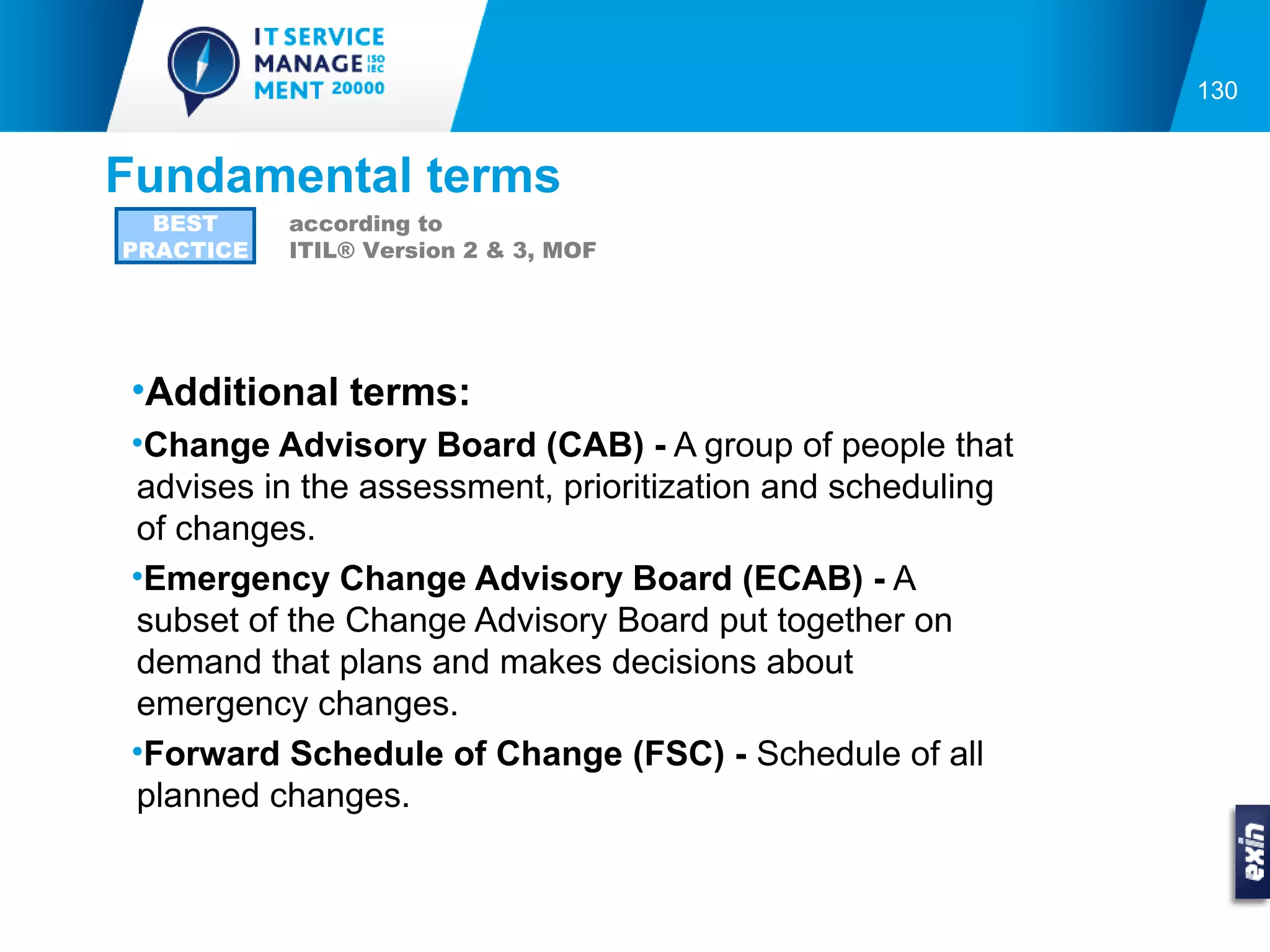 IT SERVICE MANAGE ISO IEC MENT 20000

130

Fundamental terms

BEST PRACTICE

according to
ITIL® Version 2 & 3, MOF

•Additional terms:

•Change Advisory Board (CAB) - A group of people that advises in the assessment, prioritization and scheduling of changes.

•Emergency Change Advisory Board (ECAB) - A subset of the Change Advisory Board put together on demand that plans and makes decisions about emergency changes.

•Forward Schedule of Change (FSC) - Schedule of all planned changes.

exin